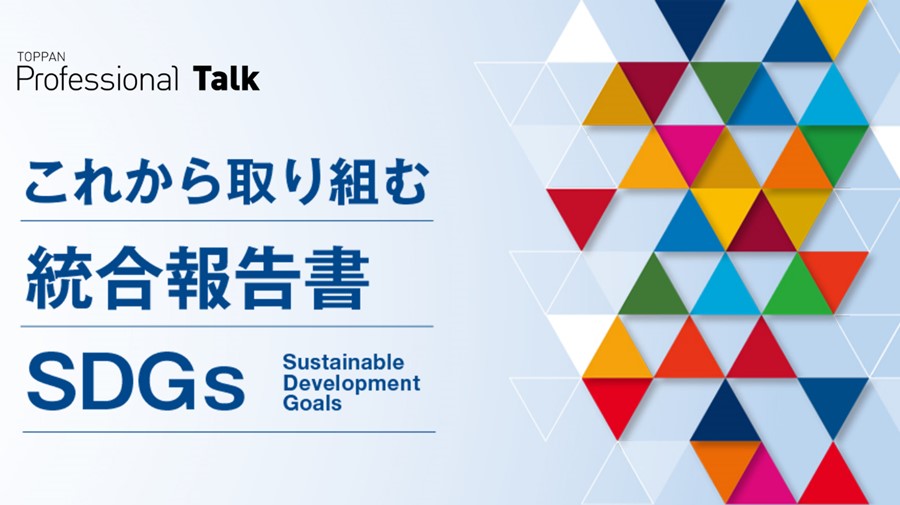 TOPPAN
Professional Talk

これから取り組む

統合報告書

SDGs Sustainable Development Goals